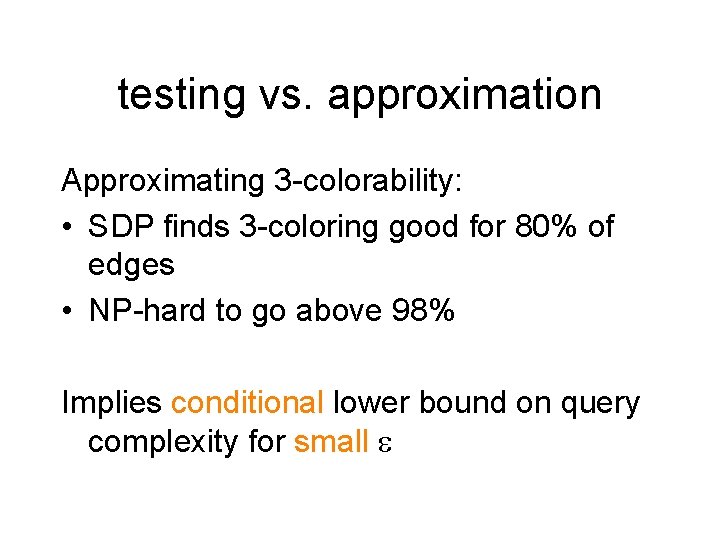 testing vs. approximation

Approximating 3-colorability:

• SDP finds 3-coloring good for 80% of edges

• NP-hard to go above 98%

Implies conditional lower bound on query complexity for small $\varepsilon$